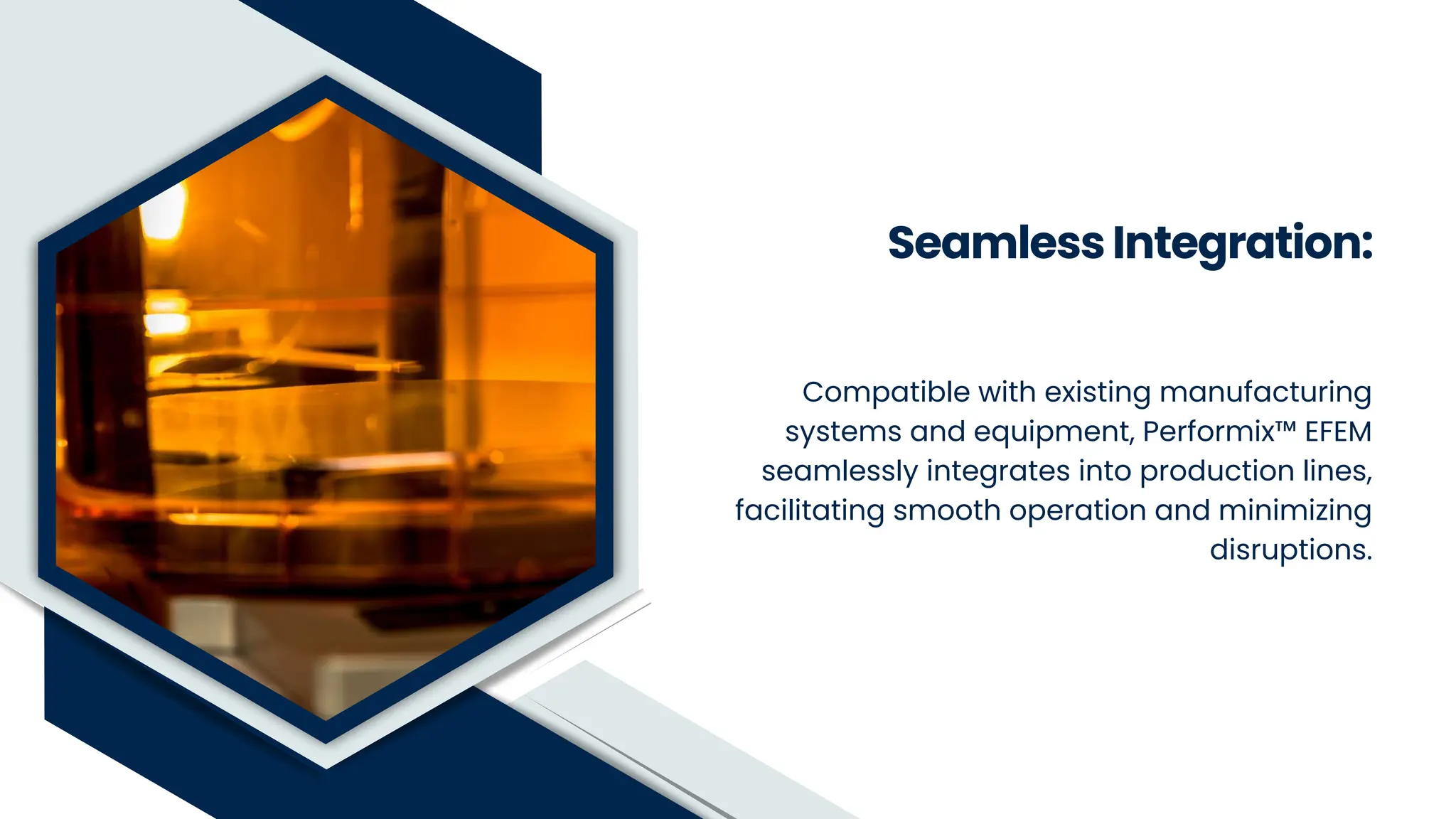 Seamless Integration:

Compatible with existing manufacturing systems and equipment, Performix™ EFEM seamlessly integrates into production lines, facilitating smooth operation and minimizing disruptions.